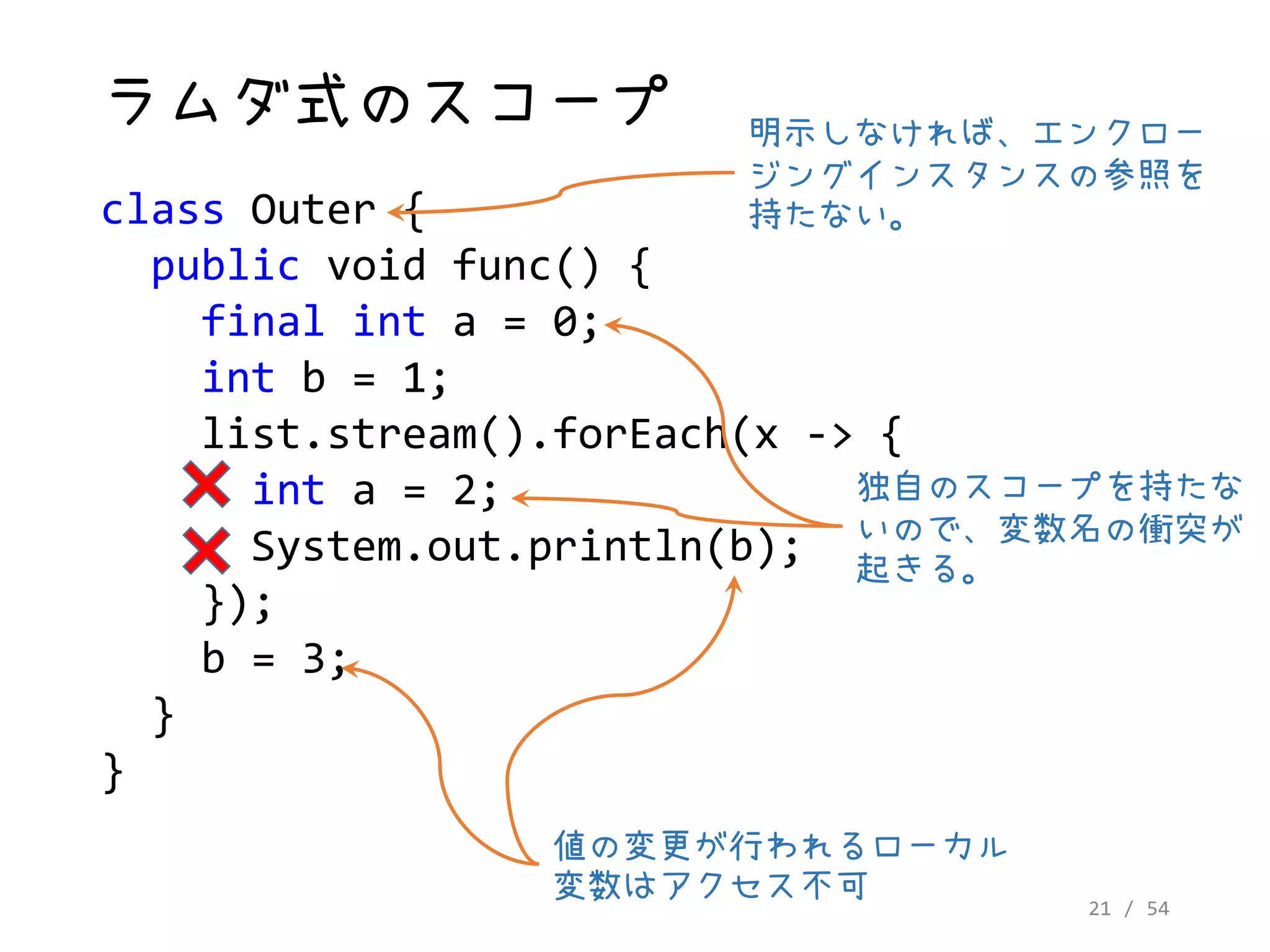 ラムダ式のスコープ

明示しなければ、エンクロージングインスタンスの参照を持たない。

class Outer {
public void func() {
final int a = 0;
int b = 1;
list.stream().forEach(x -> {
int a = 2;
System.out.println(b);
});
b = 3;
}
}

独自のスコープを持たないので、変数名の衝突が起きる。

値の変更が行われるローカル変数はアクセス不可

21 / 54